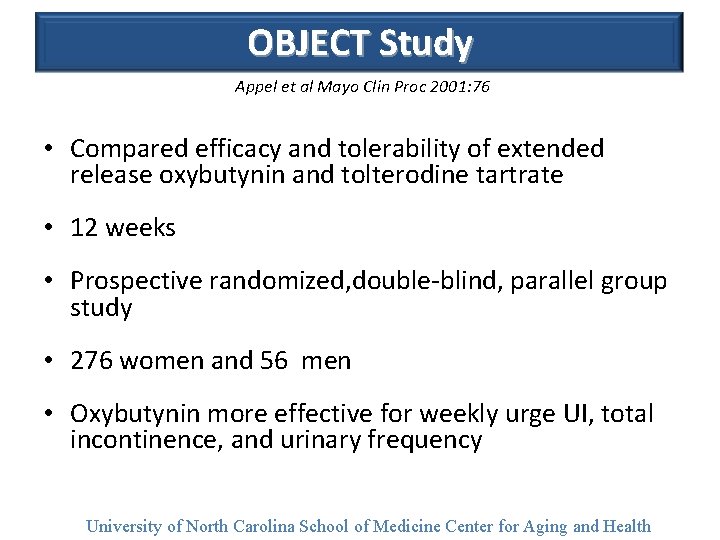 OBJECT Study

Appel et al Mayo Clin Proc 2001:76

• Compared efficacy and tolerability of extended release oxybutynin and tolterodine tartrate

• 12 weeks

• Prospective randomized,double-blind, parallel group study

• 276 women and 56 men

• Oxybutynin more effective for weekly urge UI, total incontinence, and urinary frequency

University of North Carolina School of Medicine Center for Aging and Health